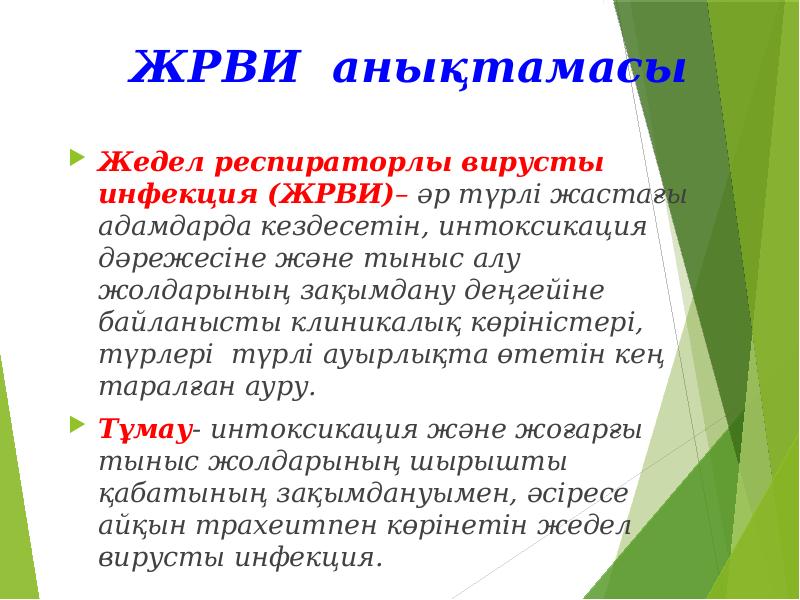 ЖРВИ анықтамасы

Жедел респираторлы вирусты инфекция (ЖРВИ)– әр түрлі жастағы адамдарда кездесетін, интоксикация дәрежесіне және тыныс алу жолдарының зақымдану деңгейіне байланысты клиникалық көріністері, түрлері түрлі ауырлықта өтетін кең таралған ауру.

Тұмау- интоксикация және жоғарғы тыныс жолдарының шырышты қабатының зақымдануымен, әсіресе айқын трахеитпен көрінетін жедел вирусты инфекция.